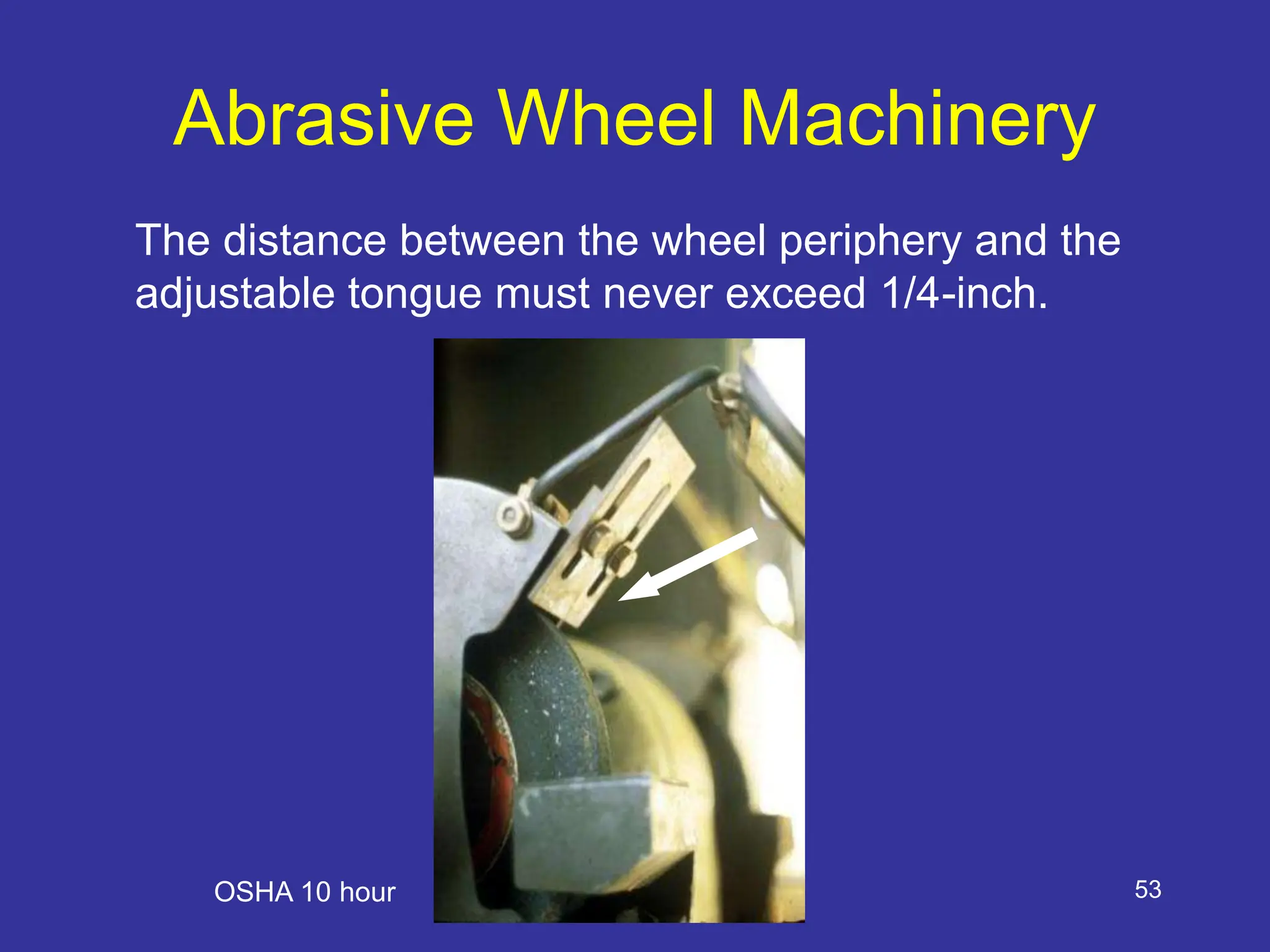 Abrasive Wheel Machinery

The distance between the wheel periphery and the adjustable tongue must never exceed 1/4-inch.

OSHA 10 hour

53